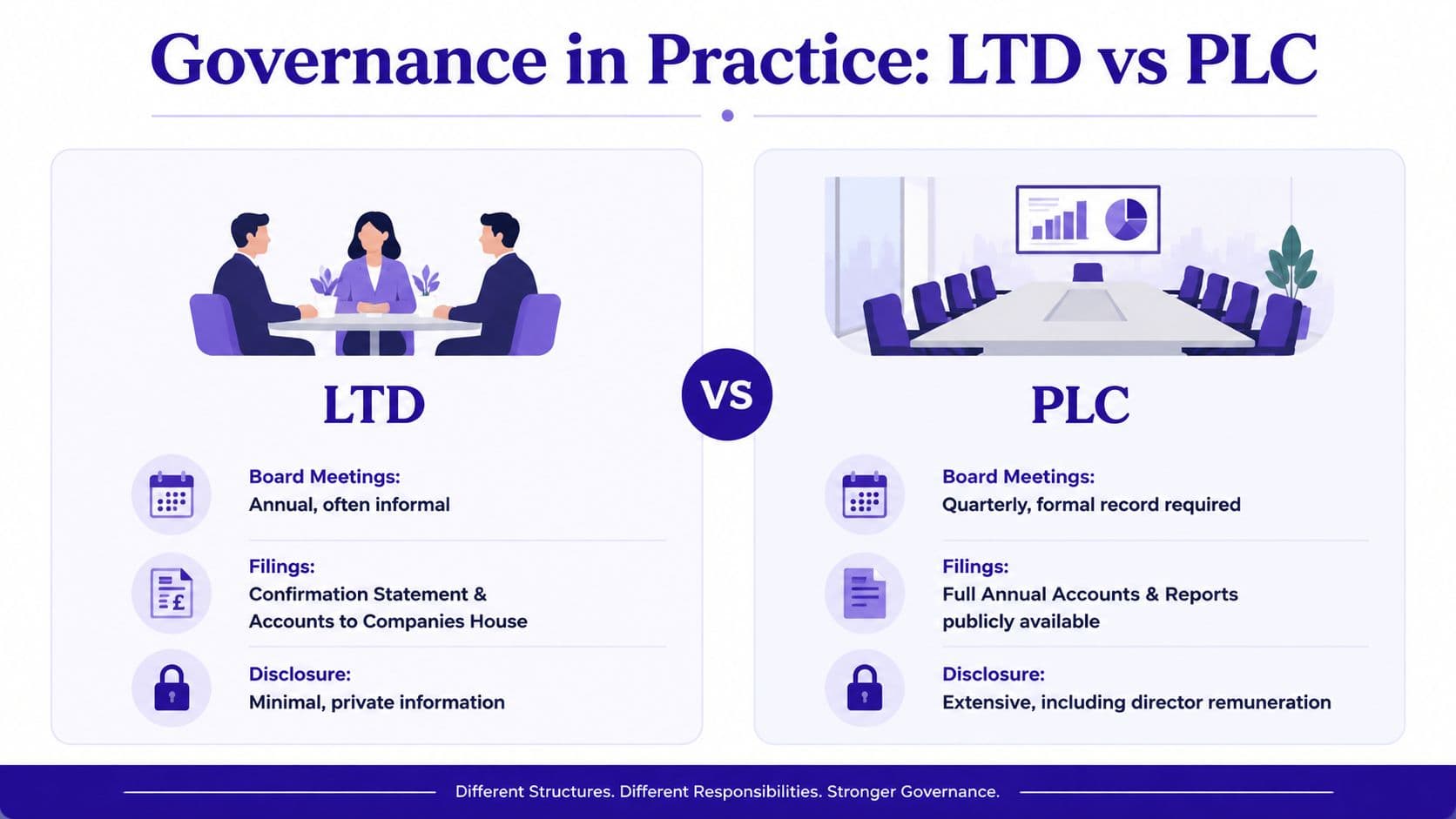 Governance in Practice: LTD vs PLC

LTD

Board Meetings:
Annual, often informal

Filings:
Confirmation Statement & Accounts to Companies House

Disclosure:
Minimal, private information

VS

PLC

Board Meetings:
Quarterly, formal record required

Filings:
Full Annual Accounts & Reports publicly available

Disclosure:
Extensive, including director remuneration

Different Structures. Different Responsibilities. Stronger Governance.